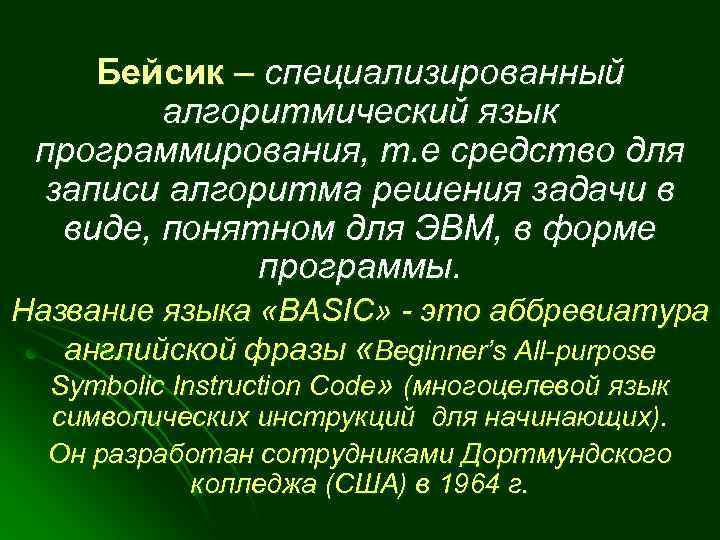 Бейсик – специализированный алгоритмический язык программирования, т.е средство для записи алгоритма решения задачи в виде, понятном для ЭВМ, в форме программы.

Название языка «BASIC» - это аббревиатура английской фразы «Beginner's All-purpose Symbolic Instruction Code» (многоцелевой язык символических инструкций для начинающих).

Он разработан сотрудниками Дортмундского колледжа (США) в 1964 г.